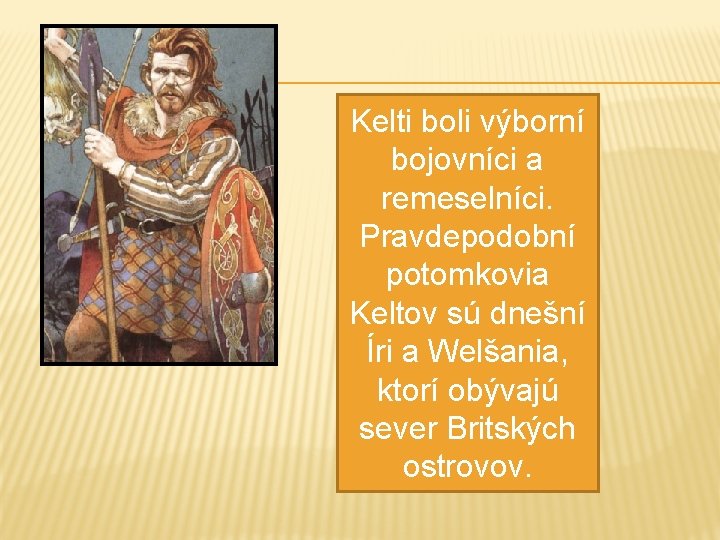 Kelti boli výborní bojovníci a remeselníci. Pravdepodobní potomkovia Keltov sú dnešní Íri a Welšania, ktorí obývajú sever Britských ostrovov.